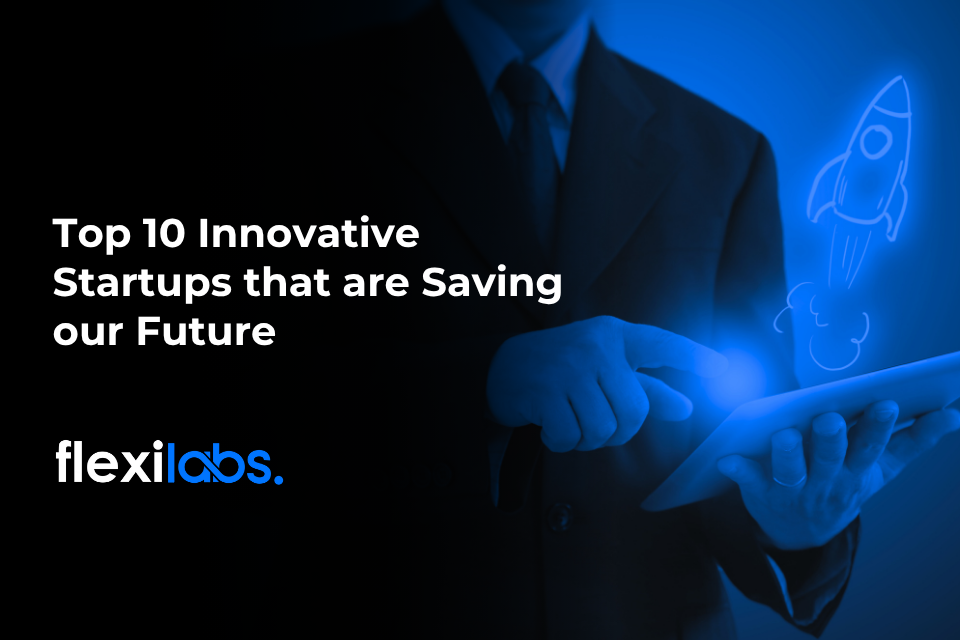 Top 10 Innovative Startups that are Saving our Future

flexilabs.